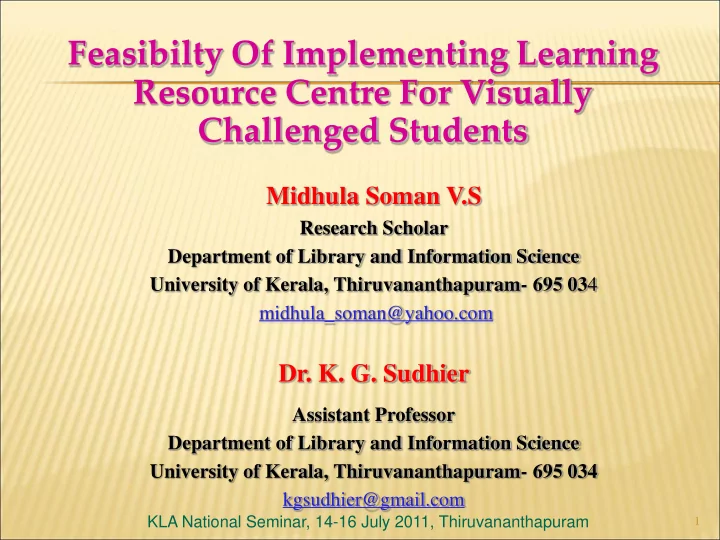 Feasibilty Of Implementing Learning Resource Centre For Visually Challenged Students

Midhula Soman V.S

Research Scholar

Department of Library and Information Science

University of Kerala, Thiruvananthapuram- 695 034

midhula_soman@yahoo.com

Dr. K. G. Sudhier

Assistant Professor

Department of Library and Information Science

University of Kerala, Thiruvananthapuram- 695 034

kgsudhier@gmail.com

KLA National Seminar, 14-16 July 2011, Thiruvananthapuram

1